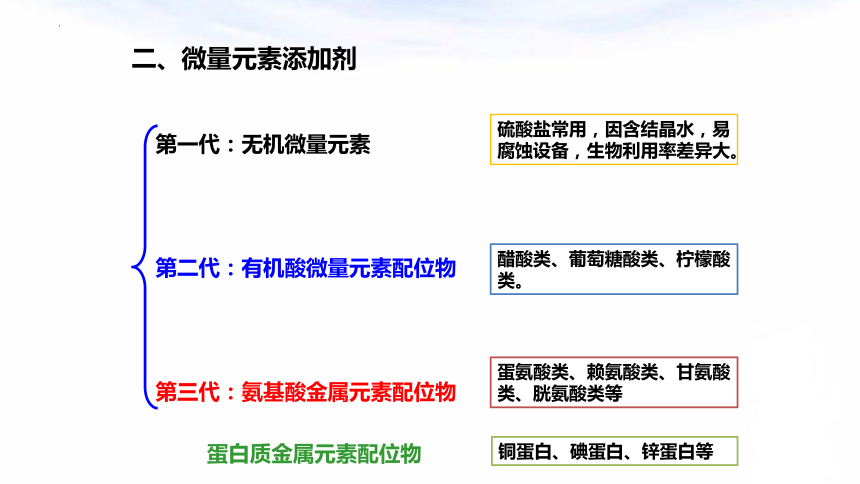 二、微量元素添加剂

第一代：无机微量元素

硫酸盐常用，因含结晶水，易腐蚀设备，生物利用率差异大。

第二代：有机酸微量元素配位物

醋酸类、葡萄糖酸类、柠檬酸类。

第三代：氨基酸金属元素配位物

蛋氨酸类、赖氨酸类、甘氨酸类、胱氨酸类等

蛋白质金属元素配位物

铜蛋白、碘蛋白、锌蛋白等